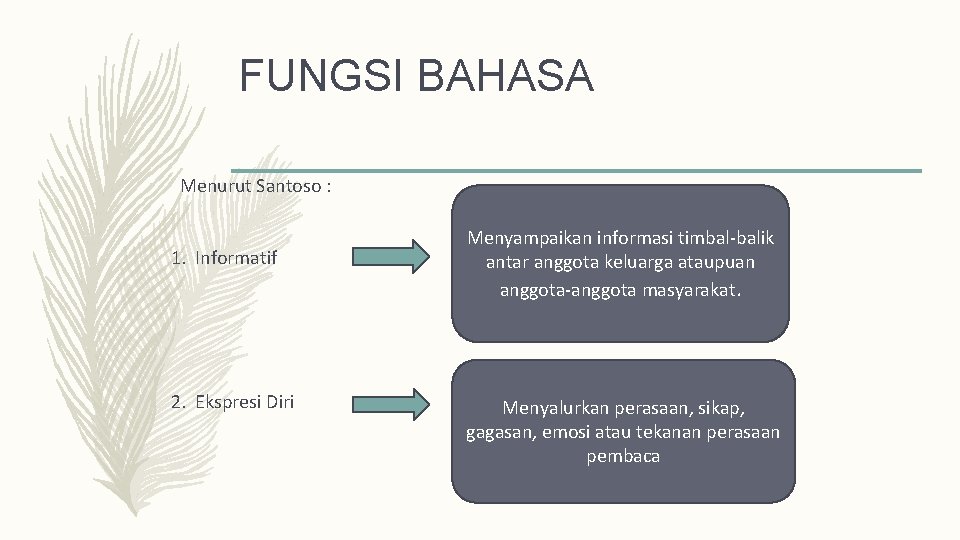 FUNGSI BAHASA

Menurut Santoso :

1. Informatif

Menyampaikan informasi timbal-balik antar anggota keluarga ataupuan anggota-anggota masyarakat.

2. Ekspresi Diri

Menyalurkan perasaan, sikap, gagasan, emosi atau tekanan perasaan pembaca